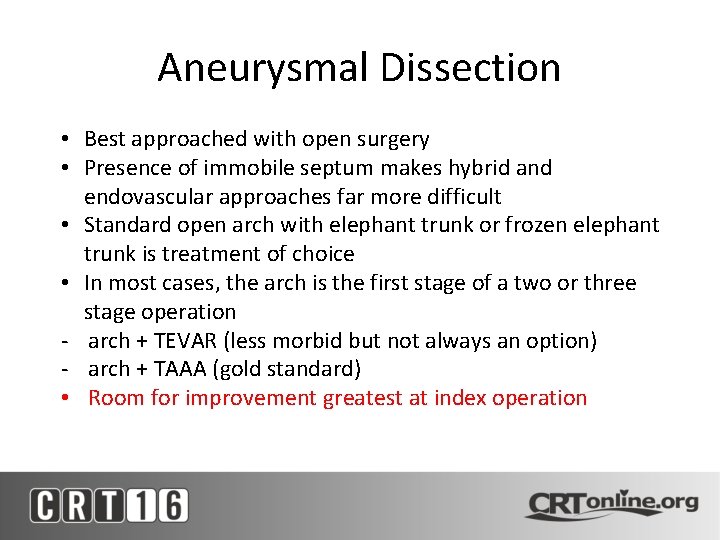 Aneurysmal Dissection

• Best approached with open surgery
• Presence of immobile septum makes hybrid and endovascular approaches far more difficult
• Standard open arch with elephant trunk or frozen elephant trunk is treatment of choice
• In most cases, the arch is the first stage of a two or three stage operation
- arch + TEVAR (less morbid but not always an option)
- arch + TAAA (gold standard)
• Room for improvement greatest at index operation

CRT16

CRTonline.org